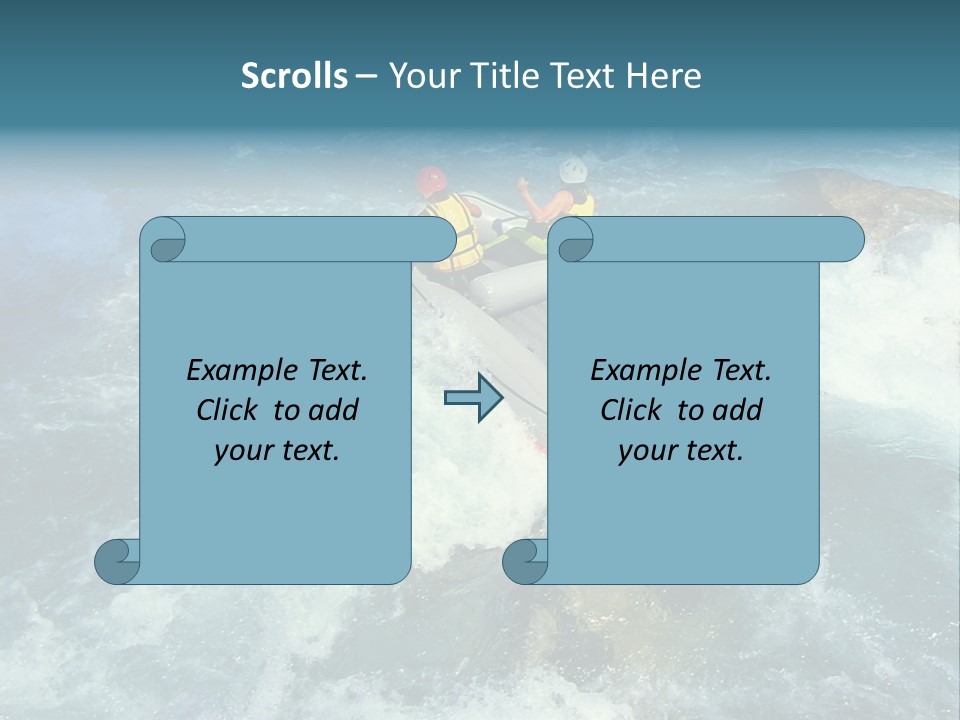 Scrolls – Your Title Text Here

Example Text. Click to add your text.

Example Text. Click to add your text.